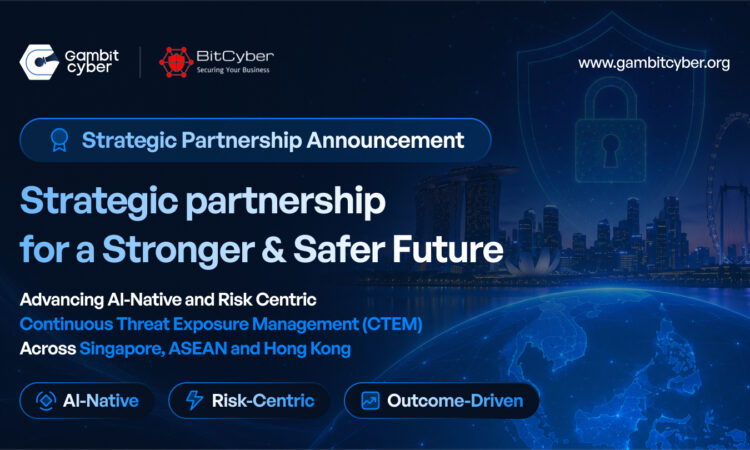 Gambit cyber

BitCyber
Securing Your Business

www.gambitcyber.org

Strategic Partnership Announcement

Strategic partnership for a Stronger & Safer Future

Advancing AI-Native and Risk Centric Continuous Threat Exposure Management (CTEM) Across Singapore, ASEAN and Hong Kong

AI-Native

Risk-Centric

Outcome-Driven